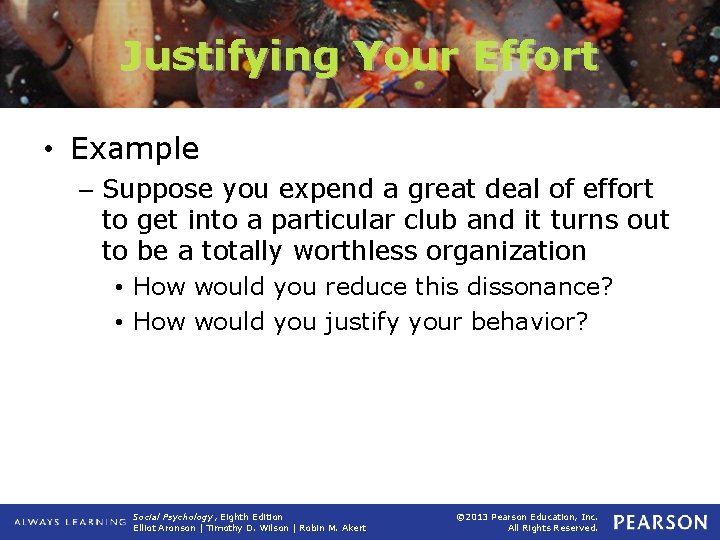 Justifying Your Effort

• Example
– Suppose you expend a great deal of effort to get into a particular club and it turns out to be a totally worthless organization
• How would you reduce this dissonance?
• How would you justify your behavior?

ALWAYS LEARNING Social Psychology, Eighth Edition
Elliot Aronson | Timothy D. Wilson | Robin M. Akert

©2013 Pearson Education, Inc.
All Rights Reserved.

PEARSON